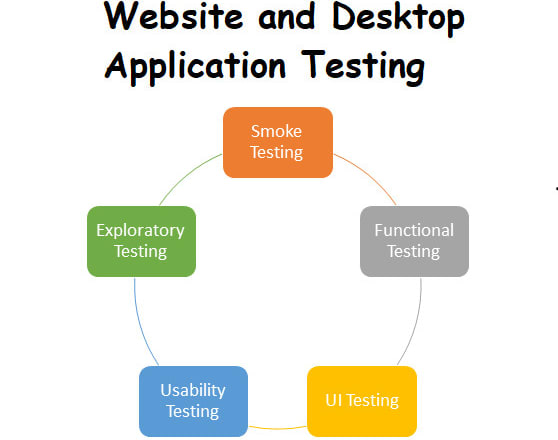 Website and Desktop Application Testing

Smoke Testing

Functional Testing

UI Testing

Usability Testing

Exploratory Testing